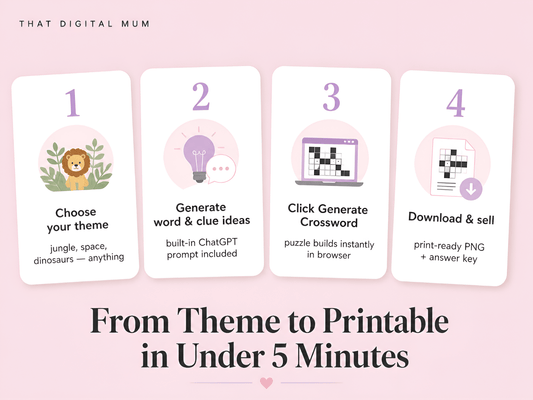 THAT DIGITAL MUM

1

Choose your theme

jungle, space, dinosaurs — anything

2

Generate word & clue ideas

built-in ChatGPT prompt included

3

Click Generate Crossword

puzzle builds instantly in browser

4

Download & sell

print-ready PNG + answer key

From Theme to Printable in Under 5 Minutes